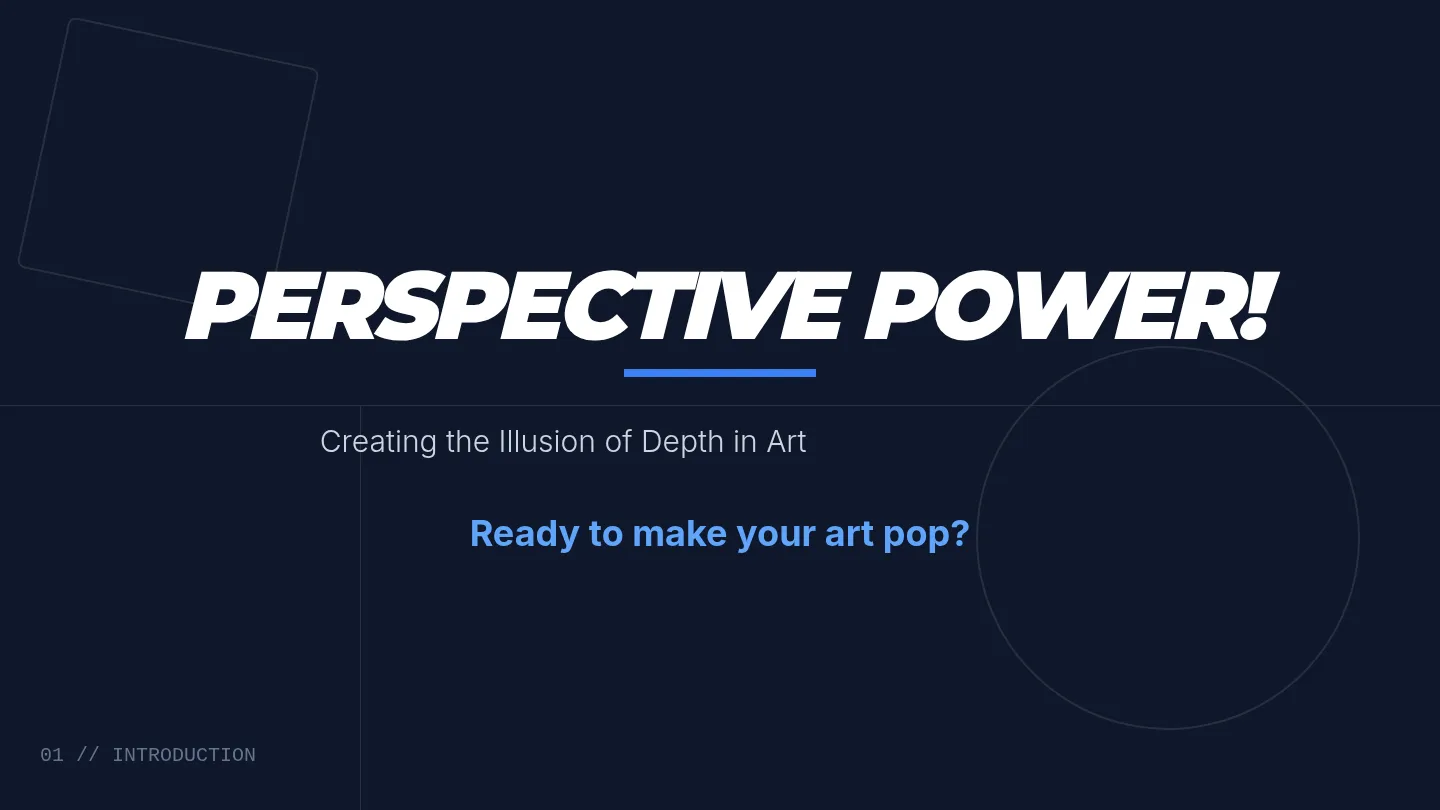 PERSPECTIVE POWER!

Creating the Illusion of Depth in Art

Ready to make your art pop?

01 // INTRODUCTION